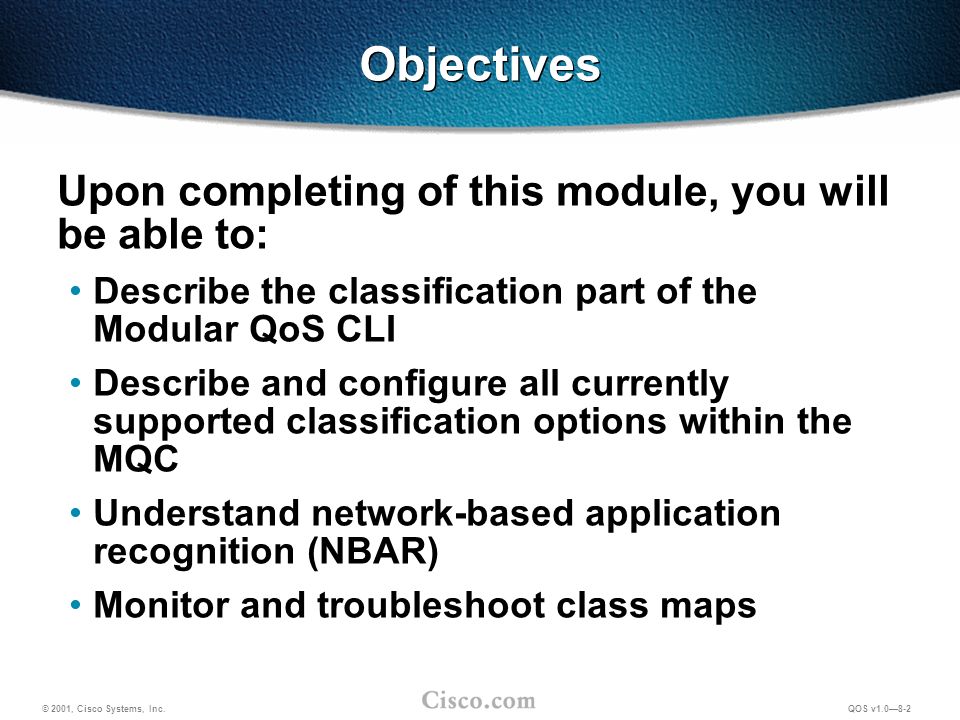 Objectives

Upon completing of this module, you will be able to:

• Describe the classification part of the Modular QoS CLI

• Describe and configure all currently supported classification options within the MQC

• Understand network-based application recognition (NBAR)

• Monitor and troubleshoot class maps

© 2001, Cisco Systems, Inc.

Cisco.com

QOS v1.0—8-2